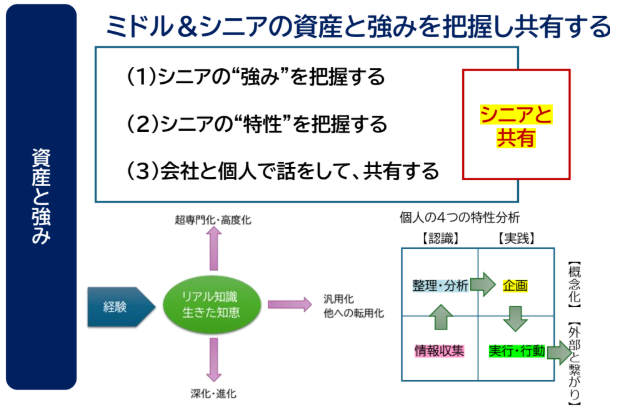 資産と強み

ミドル＆シニアの資産と強みを把握し共有する

(1)シニアの“強み”を把握する

(2)シニアの“特性”を把握する

(3)会社と個人で話をして、共有する

シニアと共有

超専門化・高度化

経験

リアル知識
生きた知恵

汎用化
他への転用化

深化・進化

個人の4つの特性分析

【認識】 【実践】

整理・分析

企画

情報収集

実行・行動

【概念化】

【外部と繋がり】